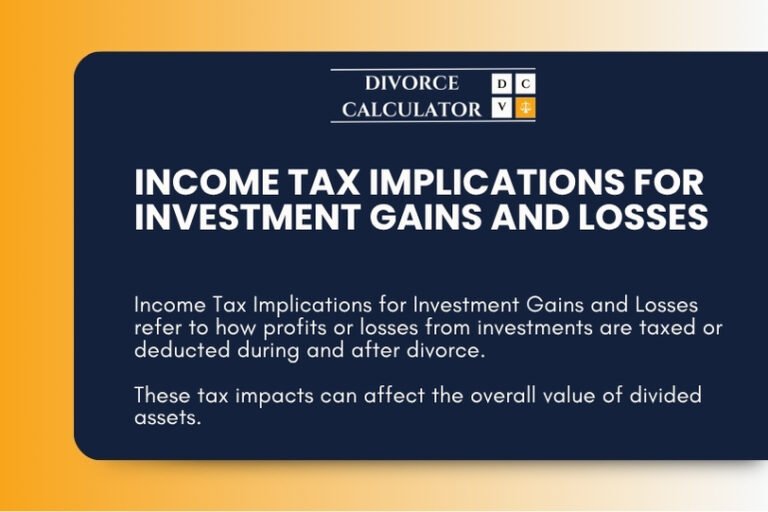 DIVORCE CALCULATOR
D C
V

INCOME TAX IMPLICATIONS FOR INVESTMENT GAINS AND LOSSES

Income Tax Implications for Investment Gains and Losses refer to how profits or losses from investments are taxed or deducted during and after divorce.

These tax impacts can affect the overall value of divided assets.